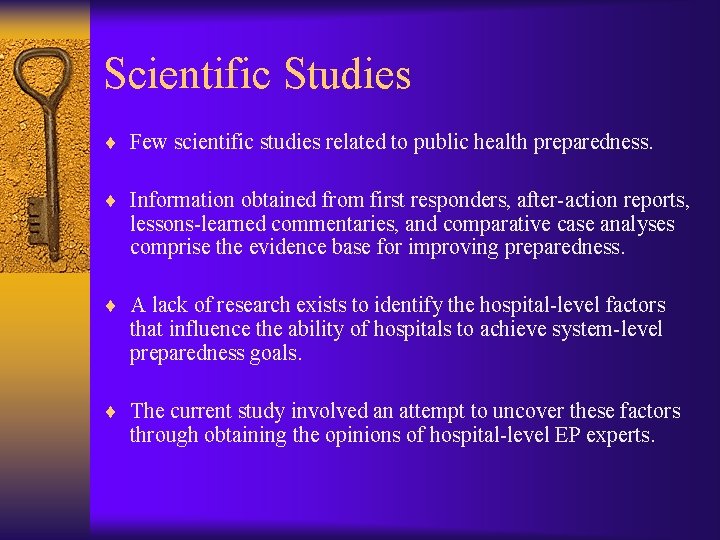 Scientific Studies

♦ Few scientific studies related to public health preparedness.

♦ Information obtained from first responders, after-action reports, lessons-learned commentaries, and comparative case analyses comprise the evidence base for improving preparedness.

♦ A lack of research exists to identify the hospital-level factors that influence the ability of hospitals to achieve system-level preparedness goals.

♦ The current study involved an attempt to uncover these factors through obtaining the opinions of hospital-level EP experts.